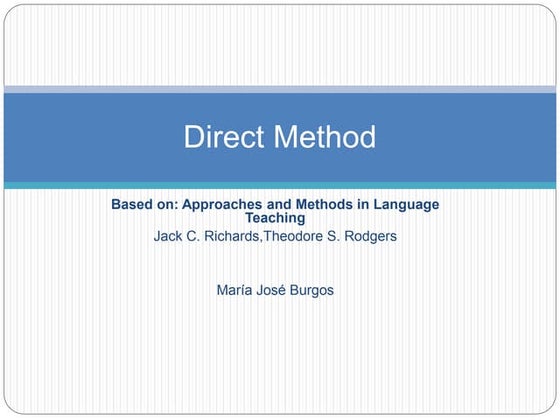 Direct Method

Based on: Approaches and Methods in Language Teaching
Jack C. Richards,Theodore S. Rodgers

María José Burgos